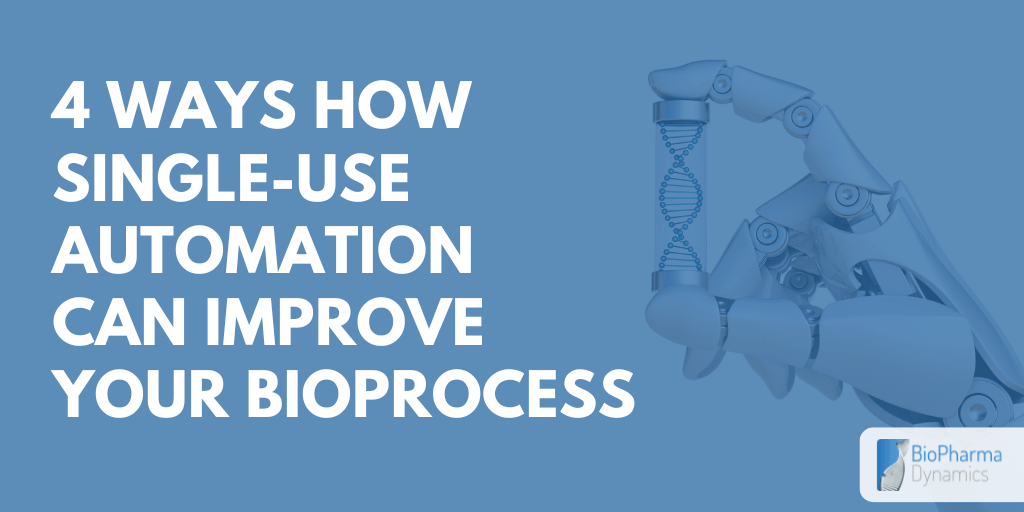 4 WAYS HOW SINGLE-USE AUTOMATION CAN IMPROVE YOUR BIOPROCESS

BioPharma Dynamics